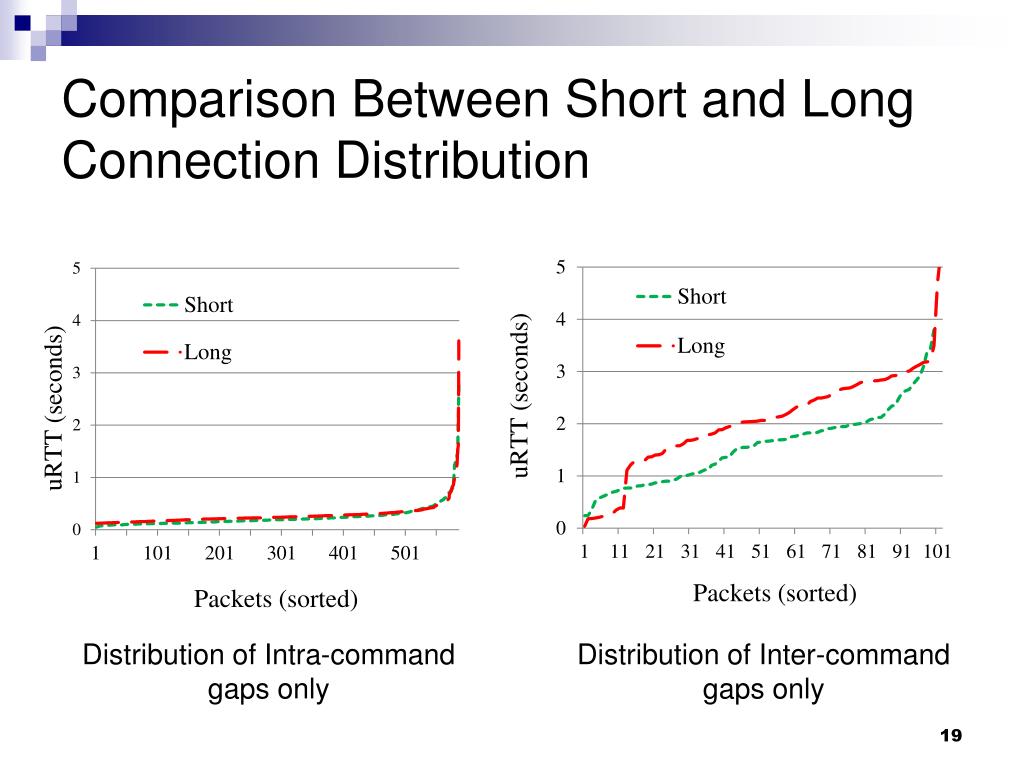 Comparison Between Short and Long Connection Distribution

5
4
3
2
1
0
uRTT (seconds)
Short
Long
1 101 201 301 401 501
Packets (sorted)

Distribution of Intra-command gaps only

5
4
3
2
1
0
uRTT (seconds)
Short
Long
1 11 21 31 41 51 61 71 81 91 101
Packets (sorted)

Distribution of Inter-command gaps only

19